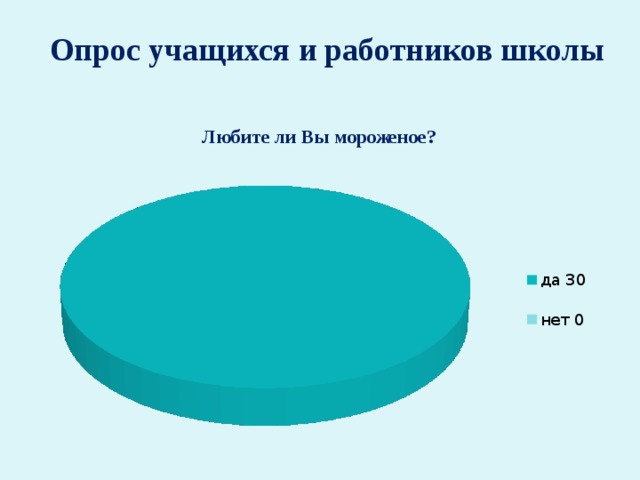 Опрос учащихся и работников школы

Любите ли Вы мороженое?

да 30

нет 0